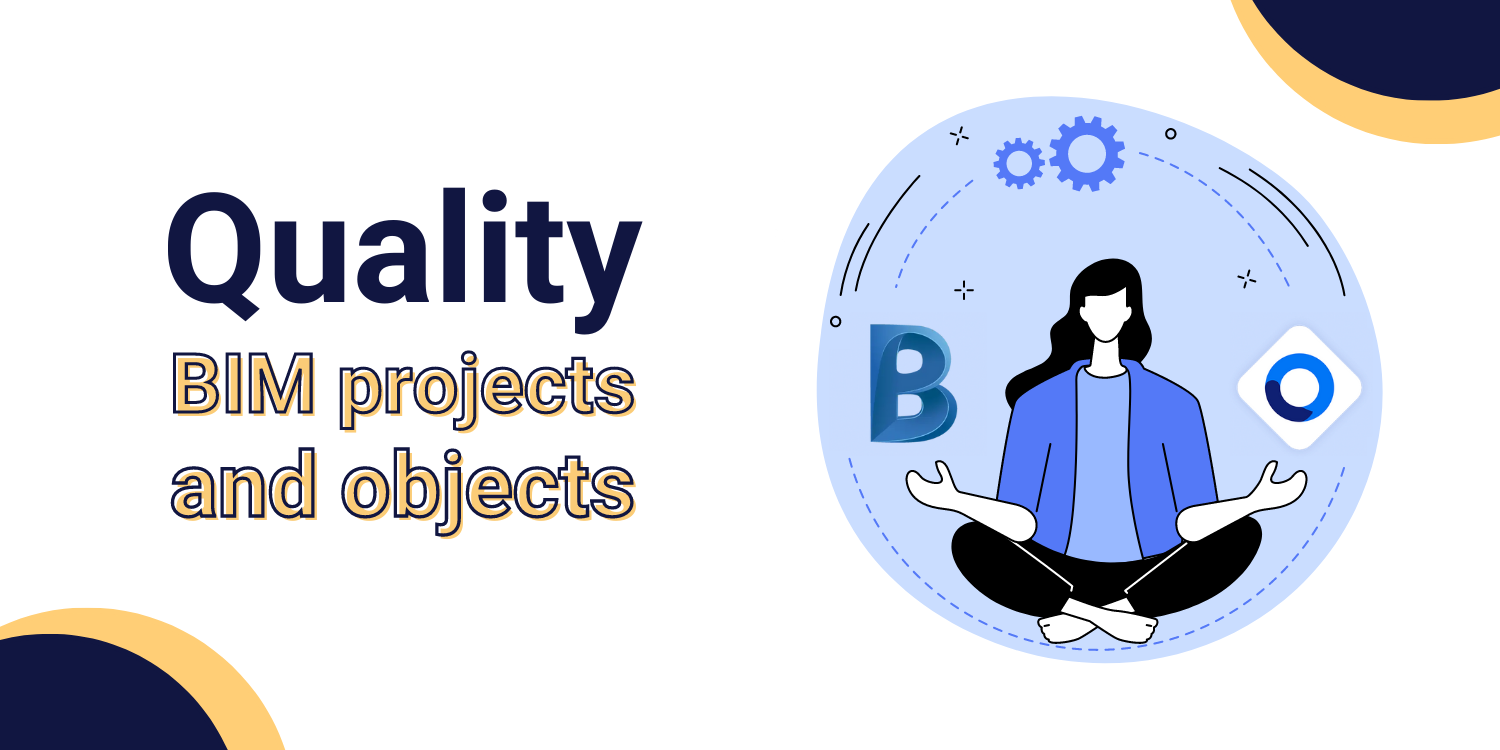 Quality
BIM projects and objects

B